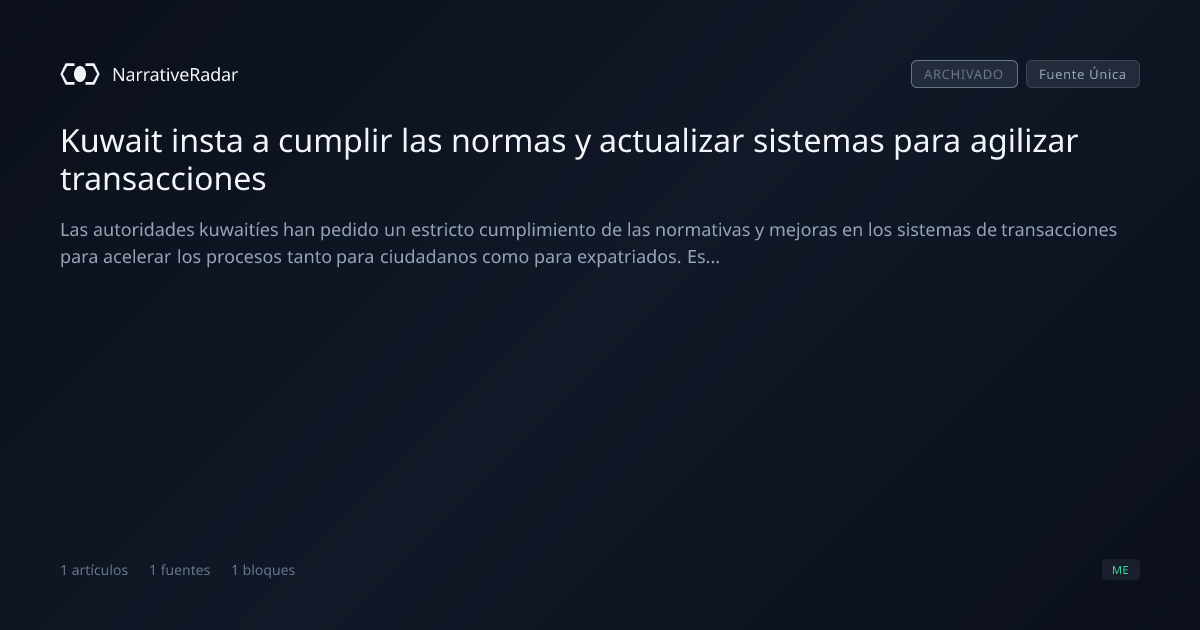 NarrativeRadar

ARCHIVADO Fuente Única

Kuwait insta a cumplir las normas y actualizar sistemas para agilizar transacciones

Las autoridades kuwaitíes han pedido un estricto cumplimiento de las normativas y mejoras en los sistemas de transacciones para acelerar los procesos tanto para ciudadanos como para expatriados. Es...

1 artículos 1 fuentes 1 bloques

ME